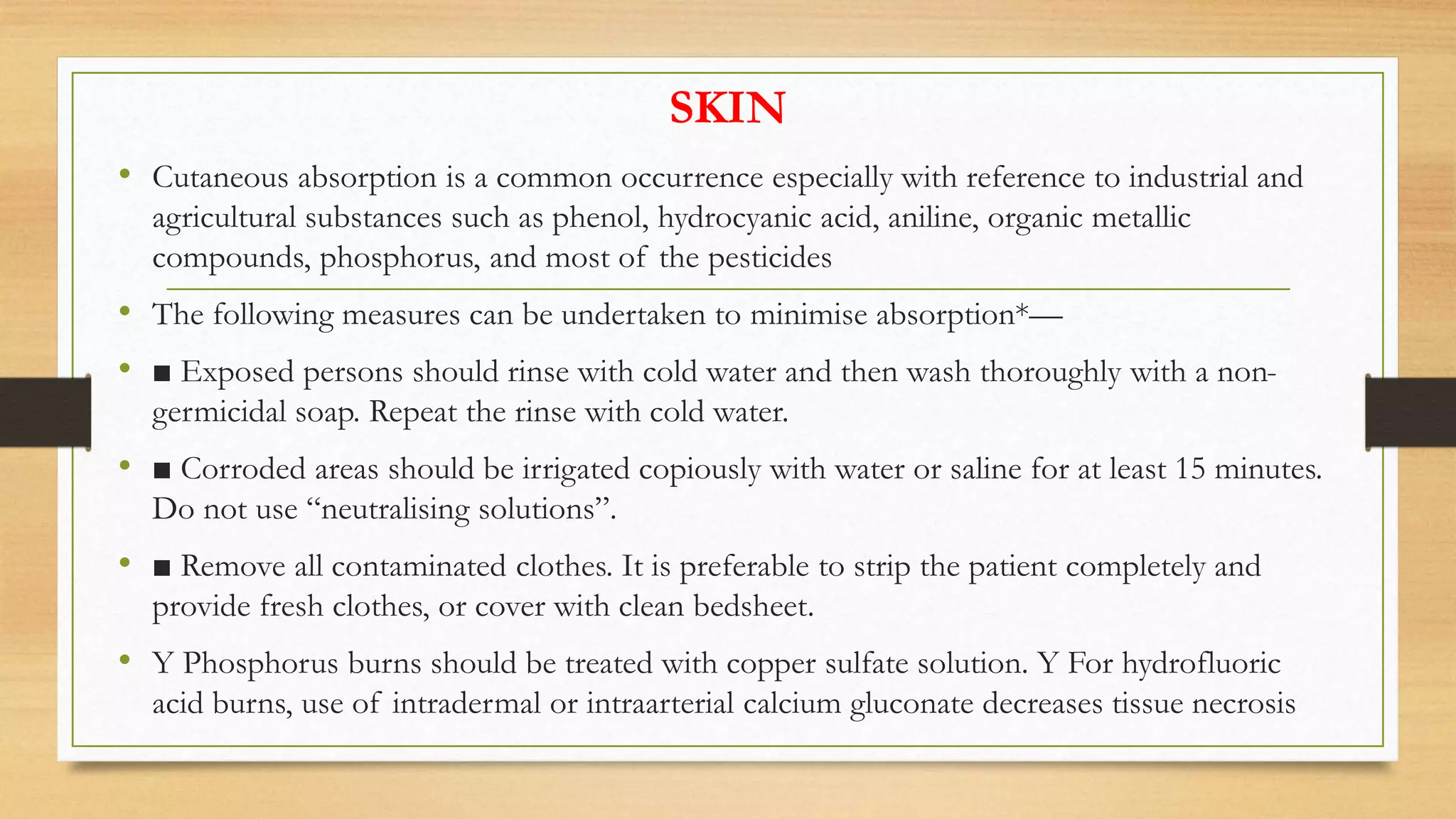 SKIN

• Cutaneous absorption is a common occurrence especially with reference to industrial and agricultural substances such as phenol, hydrocyanic acid, aniline, organic metallic compounds, phosphorus, and most of the pesticides

• The following measures can be undertaken to minimise absorption*—

• ■ Exposed persons should rinse with cold water and then wash thoroughly with a non-germicidal soap. Repeat the rinse with cold water.

• ■ Corroded areas should be irrigated copiously with water or saline for at least 15 minutes. Do not use “neutralising solutions”.

• ■ Remove all contaminated clothes. It is preferable to strip the patient completely and provide fresh clothes, or cover with clean bedsheet.

• Y Phosphorus burns should be treated with copper sulfate solution. Y For hydrofluoric acid burns, use of intradermal or intraarterial calcium gluconate decreases tissue necrosis